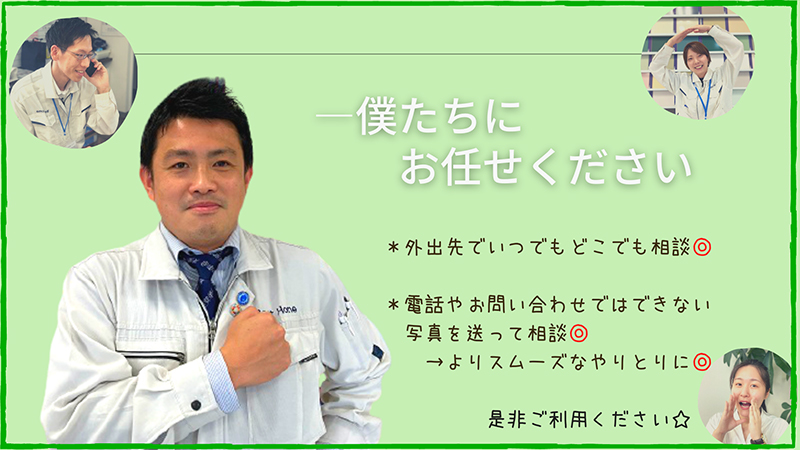 ―僕たちに
お任せください

＊外出先でいつでもどこでも相談◎

＊電話やお問い合わせではできない
写真を送って相談◎
→よりスムーズなやりとりに◎

是非ご利用ください☆